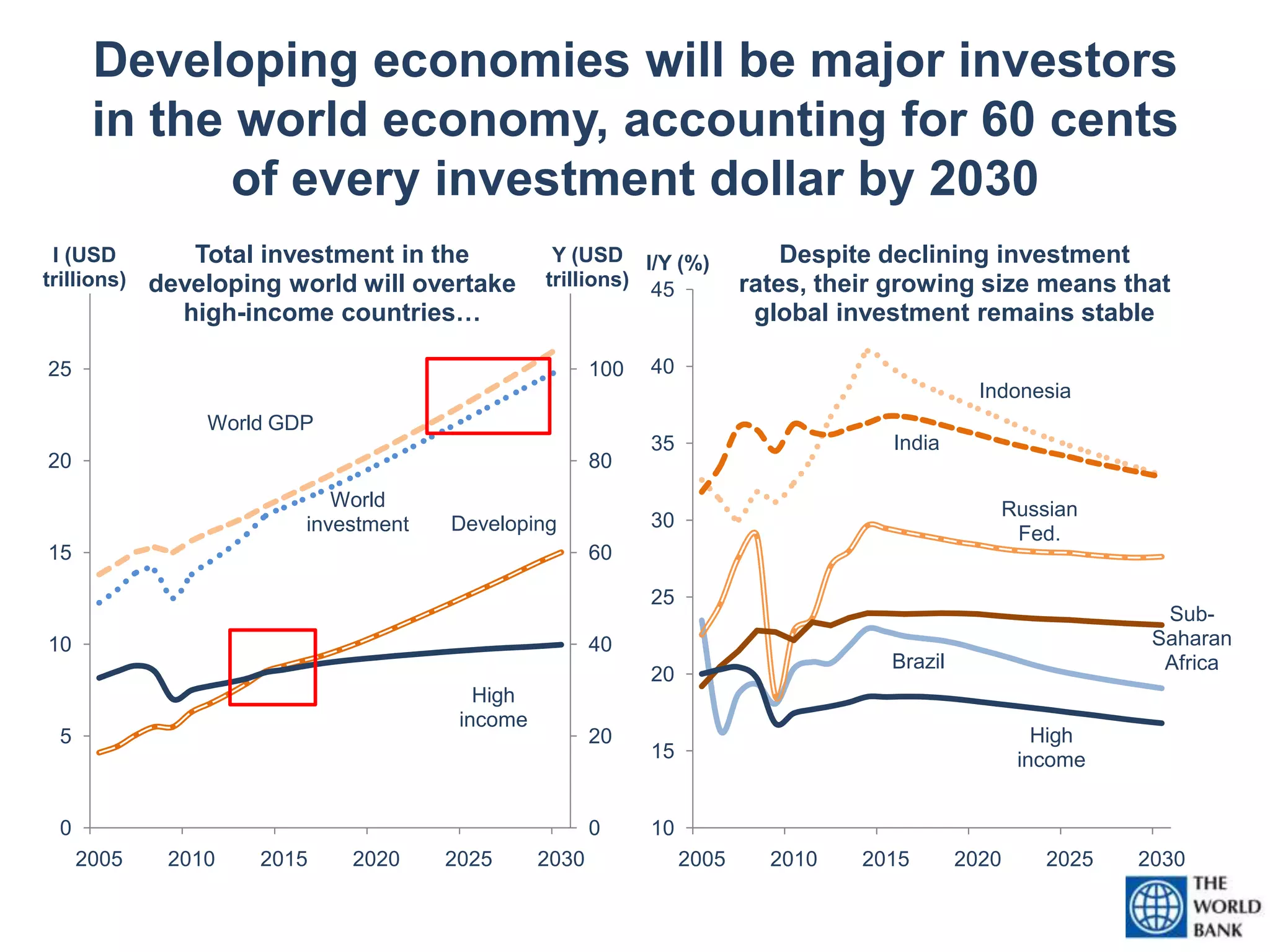 Developing economies will be major investors in the world economy, accounting for 60 cents of every investment dollar by 2030

I (USD trillions)

Total investment in the developing world will overtake high-income countries…

Y (USD trillions)

25
20
15
10
5
0

100
80
60
40
20
0

World GDP

World investment

Developing

High income

2005
2010
2015
2020
2025
2030

I/Y (%)

Despite declining investment rates, their growing size means that global investment remains stable

45
40
35
30
25
20
15
10

Indonesia

India

Russian Fed.

Sub-Saharan Africa

Brazil

High income

2005
2010
2015
2020
2025
2030

THE WORLD BANK